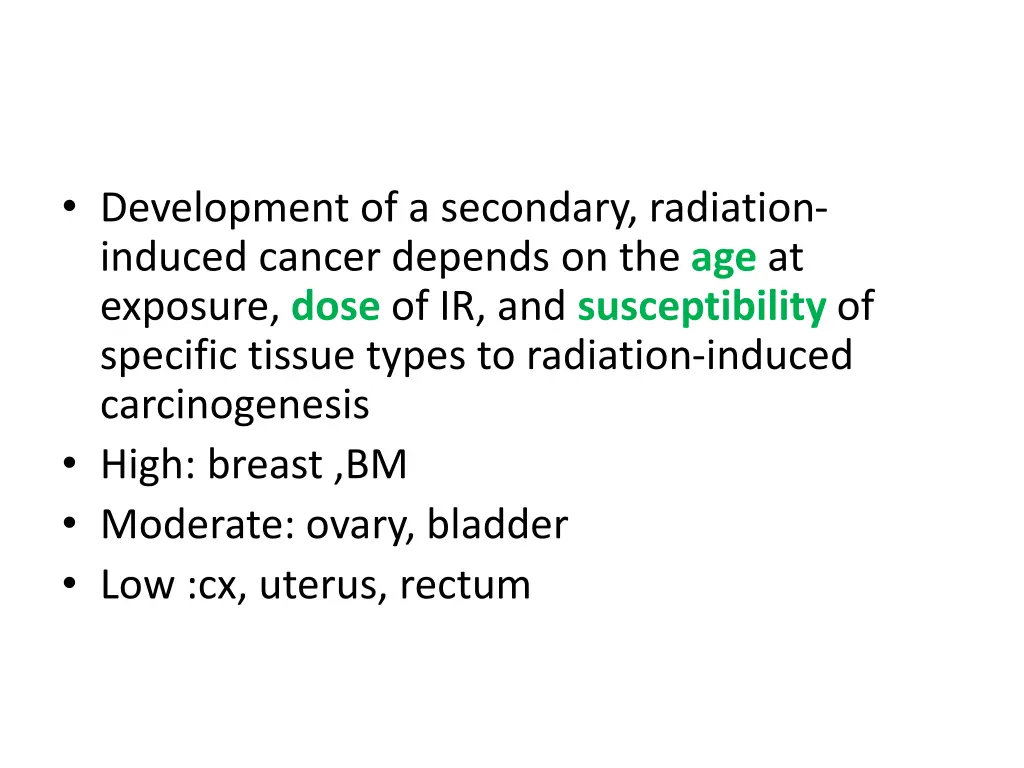 • Development of a secondary, radiation-induced cancer depends on the age at exposure, dose of IR, and susceptibility of specific tissue types to radiation-induced carcinogenesis
• High: breast ,BM
• Moderate: ovary, bladder
• Low :cx, uterus, rectum